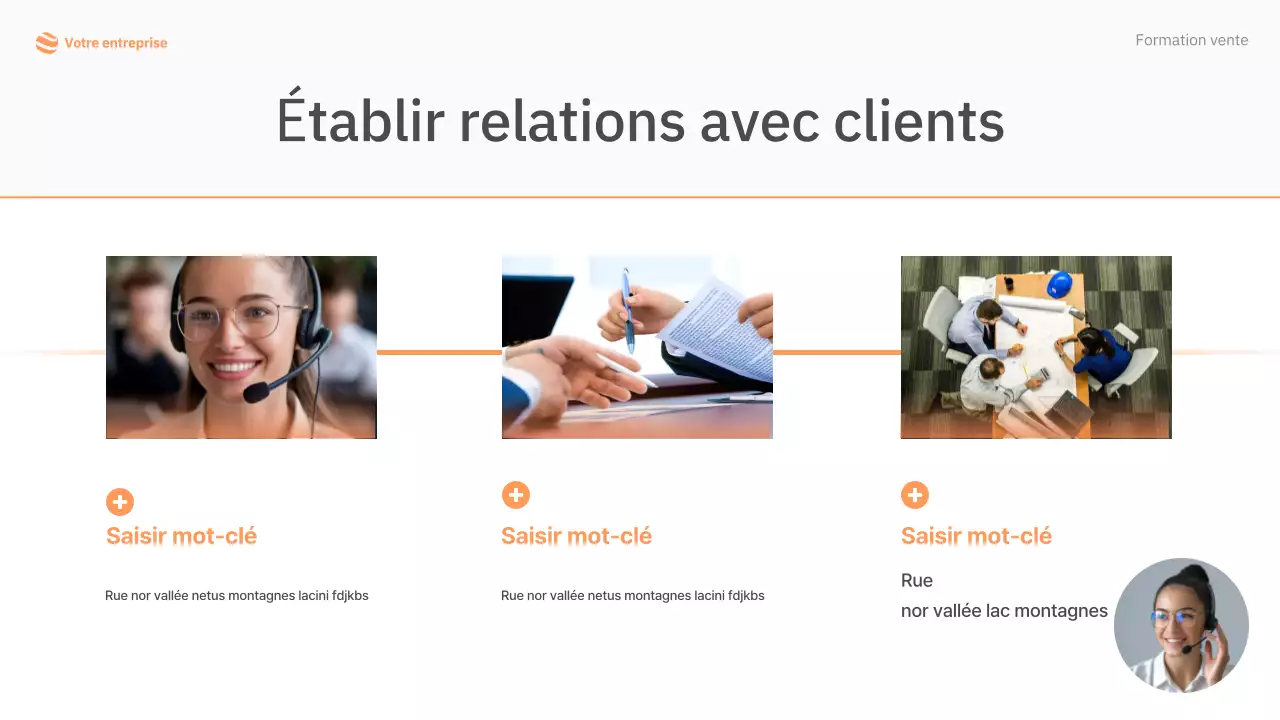 Votre entreprise

Formation vente

Établir relations avec clients

Saisir mot-clé

Rue nor vallée netus montagnes lacini fdjkbs

Saisir mot-clé

Rue nor vallée netus montagnes lacini fdjkbs

Saisir mot-clé

Rue
nor vallée lac montagnes